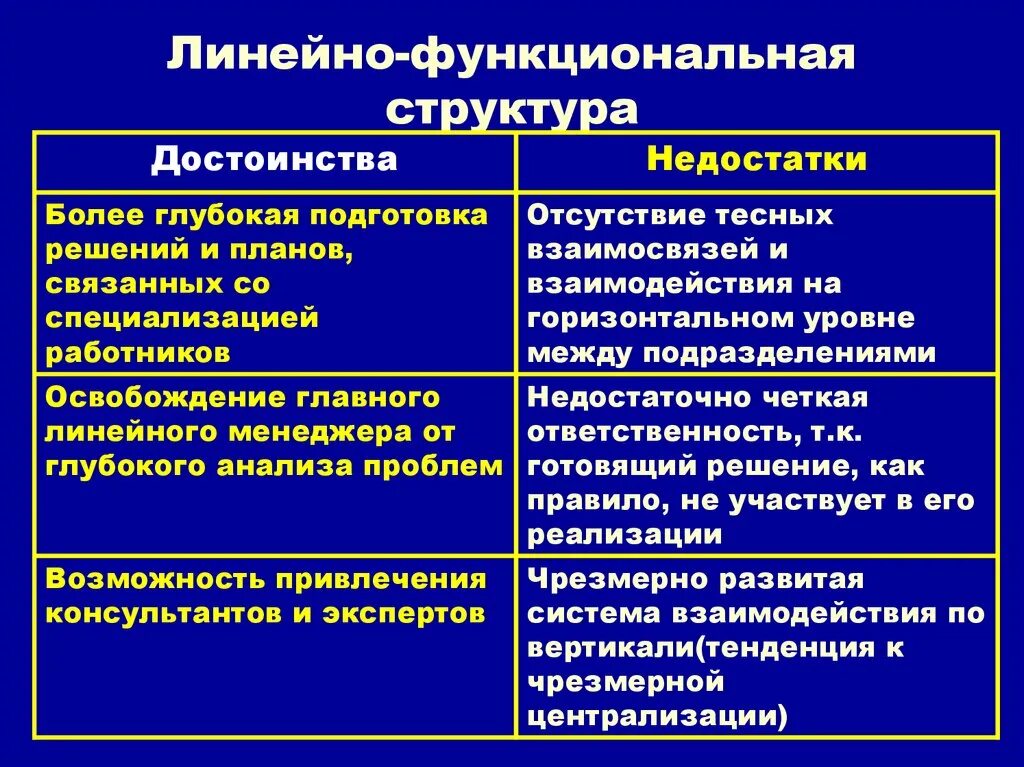 Линейно-функциональная структура

| Достоинства | Недостатки |
|---|---|
| Более глубокая подготовка решений и планов, связанных со специализацией работников | Отсутствие тесных взаимосвязей и взаимодействия на горизонтальном уровне между подразделениями |
| Освобождение главного линейного менеджера от глубокого анализа проблем | Недостаточно четкая ответственность, т.к. готовящий решение, как правило, не участвует в его реализации |
| Возможность привлечения консультантов и экспертов | Чрезмерно развитая система взаимодействия по вертикали(тенденция к чрезмерной централизации) |